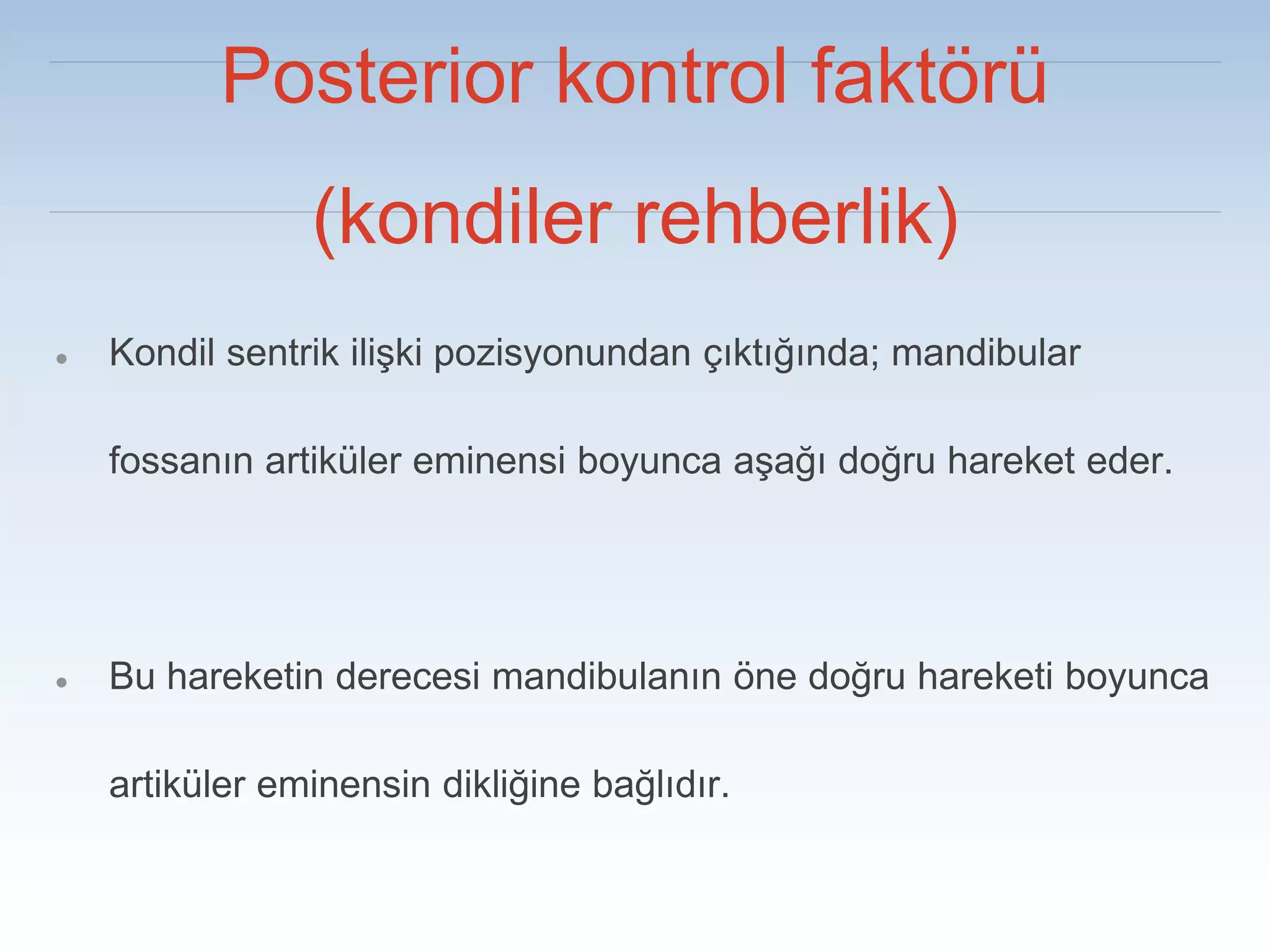 Posterior kontrol faktörü
(kondiler rehberlik)

• Kondil sentrik ilişki pozisyonundan çıktığında; mandibular fossanın artiküler eminensi boyunca aşağı doğru hareket eder.

• Bu hareketin derecesi mandibulanın öne doğru hareketi boyunca artiküler eminensin dikliğine bağlıdır.